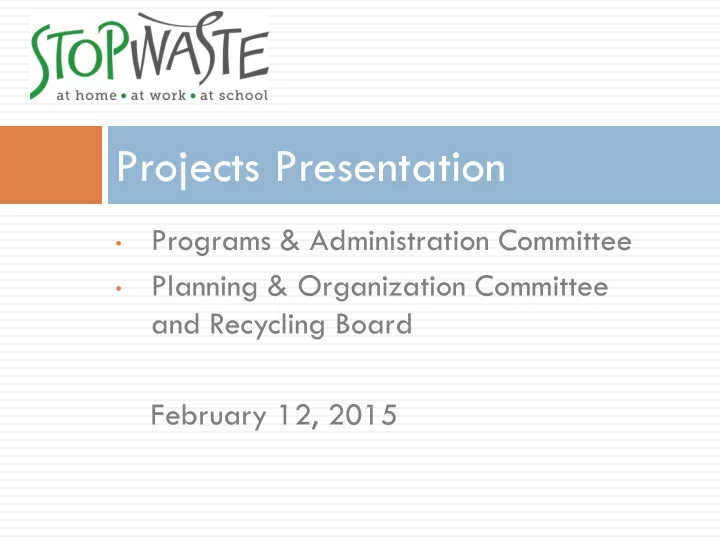 STOPWASTE
at home • at work • at school

Projects Presentation

• Programs & Administration Committee
• Planning & Organization Committee and Recycling Board

February 12, 2015